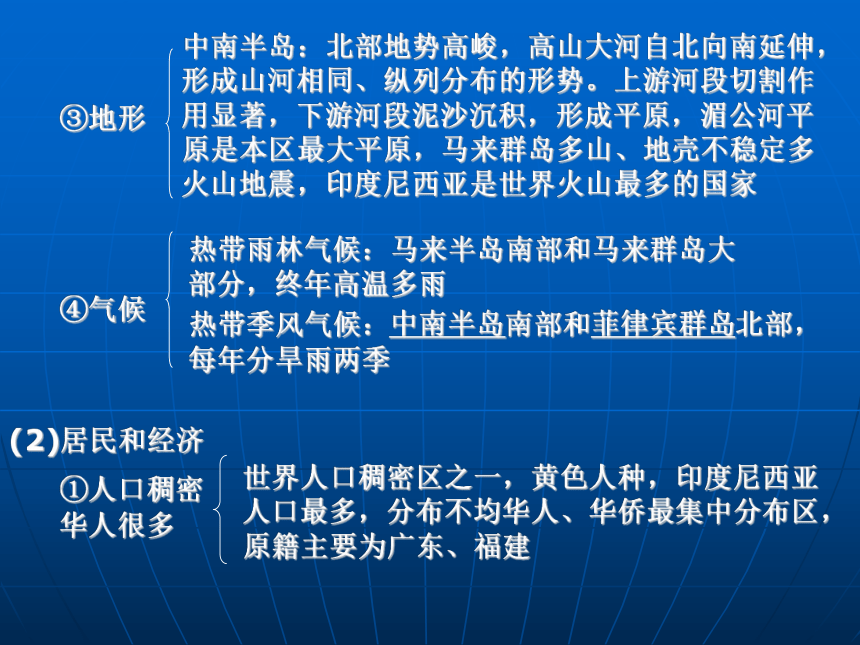 ③地形

中南半岛：北部地势高峻，高山大河自北向南延伸，形成山河相同、纵列分布的形势。上游河段切割作用显著，下游河段泥沙沉积，形成平原，湄公河平原是本区最大平原，马来群岛多山、地壳不稳定多火山地震，印度尼西亚是世界火山最多的国家

④气候

热带雨林气候：马来半岛南部和马来群岛大部分，终年高温多雨

热带季风气候：中南半岛南部和菲律宾群岛北部，每年分旱雨两季

(2)居民和经济

①人口稠密华人很多

世界人口稠密区之一，黄色人种，印度尼西亚人口最多，分布不均华人、华侨最集中分布区，原籍主要为广东、福建